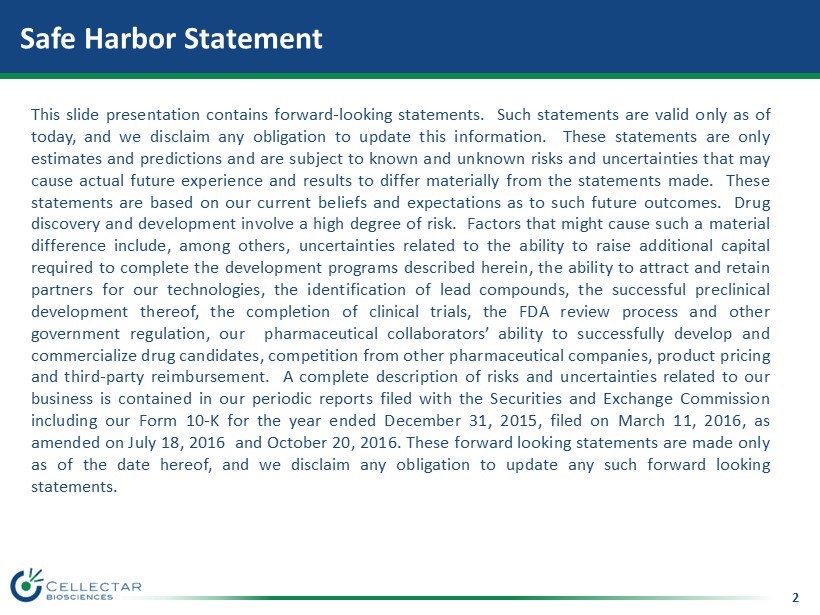 Safe Harbor Statement

This slide presentation contains forward-looking statements. Such statements are valid only as of today, and we disclaim any obligation to update this information. These statements are only estimates and predictions and are subject to known and unknown risks and uncertainties that may cause actual future experience and results to differ materially from the statements made. These statements are based on our current beliefs and expectations as to such future outcomes. Drug discovery and development involve a high degree of risk. Factors that might cause such a material difference include, among others, uncertainties related to the ability to raise additional capital required to complete the development programs described herein, the ability to attract and retain partners for our technologies, the identification of lead compounds, the successful preclinical development thereof, the completion of clinical trials, the FDA review process and other government regulation, our pharmaceutical collaborators' ability to successfully develop and commercialize drug candidates, competition from other pharmaceutical companies, product pricing and third-party reimbursement. A complete description of risks and uncertainties related to our business is contained in our periodic reports filed with the Securities and Exchange Commission including our Form 10-K for the year ended December 31, 2015, filed on March 11, 2016, as amended on July 18, 2016 and October 20, 2016. These forward looking statements are made only as of the date hereof, and we disclaim any obligation to update any such forward looking statements.

CELLECTAR BIOSCIENCES

2